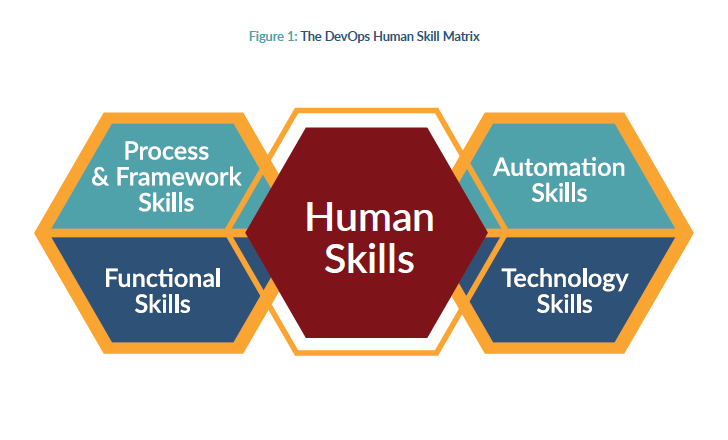 Figure 1: The DevOps Human Skill Matrix

Process & Framework Skills

Functional Skills

Human Skills

Automation Skills

Technology Skills